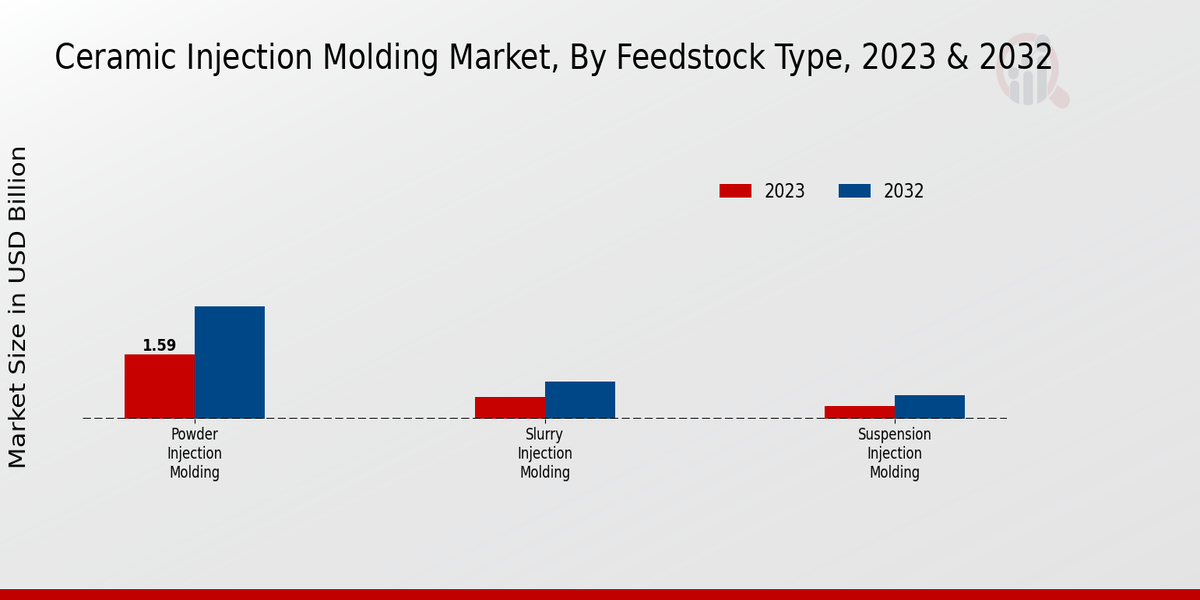 Ceramic Injection Molding Market, By Feedstock Type, 2023 & 2032

Market Size in USD Billion

2023
2032

1.59

Powder Injection Molding

Slurry Injection Molding

Suspension Injection Molding